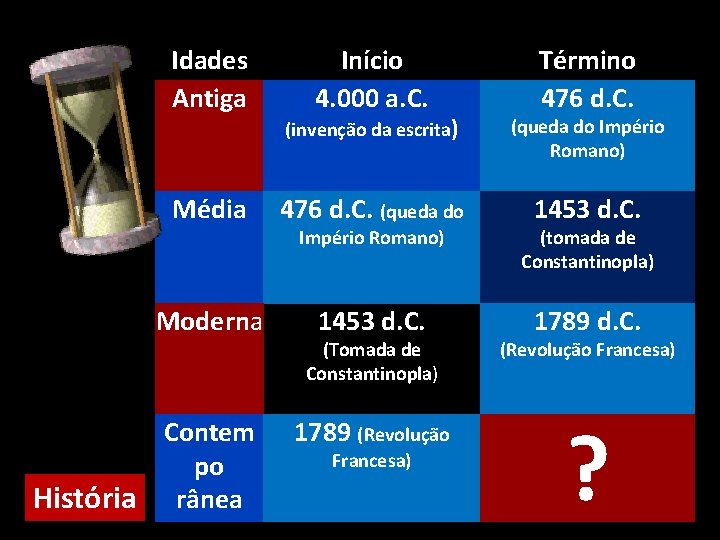 | Idades | Início | Término |
|---|---|---|
| Antiga | 4.000 a.C. (invenção da escrita) | 476 d.C. (queda do Império Romano) |
| Média | 476 d.C. (queda do Império Romano) | 1453 d.C. (tomada de Constantinopla) |
| Moderna | 1453 d.C. (Tomada de Constantinopla) | 1789 d.C. (Revolução Francesa) |
| Contem po rânea | 1789 (Revolução Francesa) | ? |

História